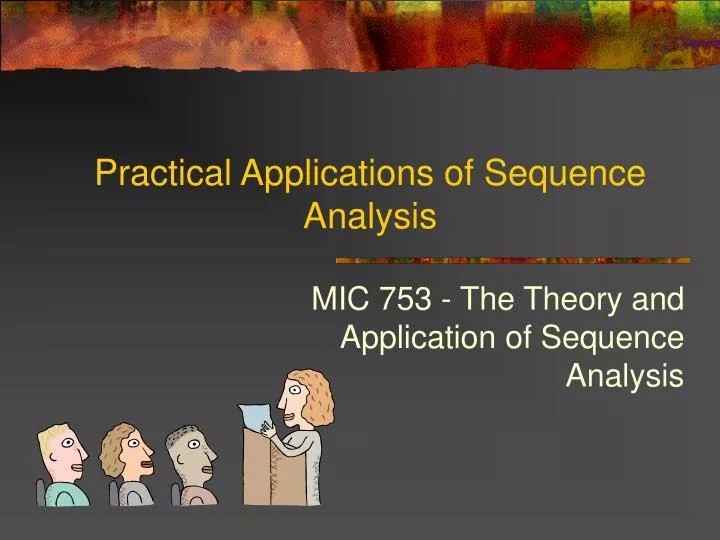 Practical Applications of Sequence Analysis

MIC 753 - The Theory and Application of Sequence Analysis